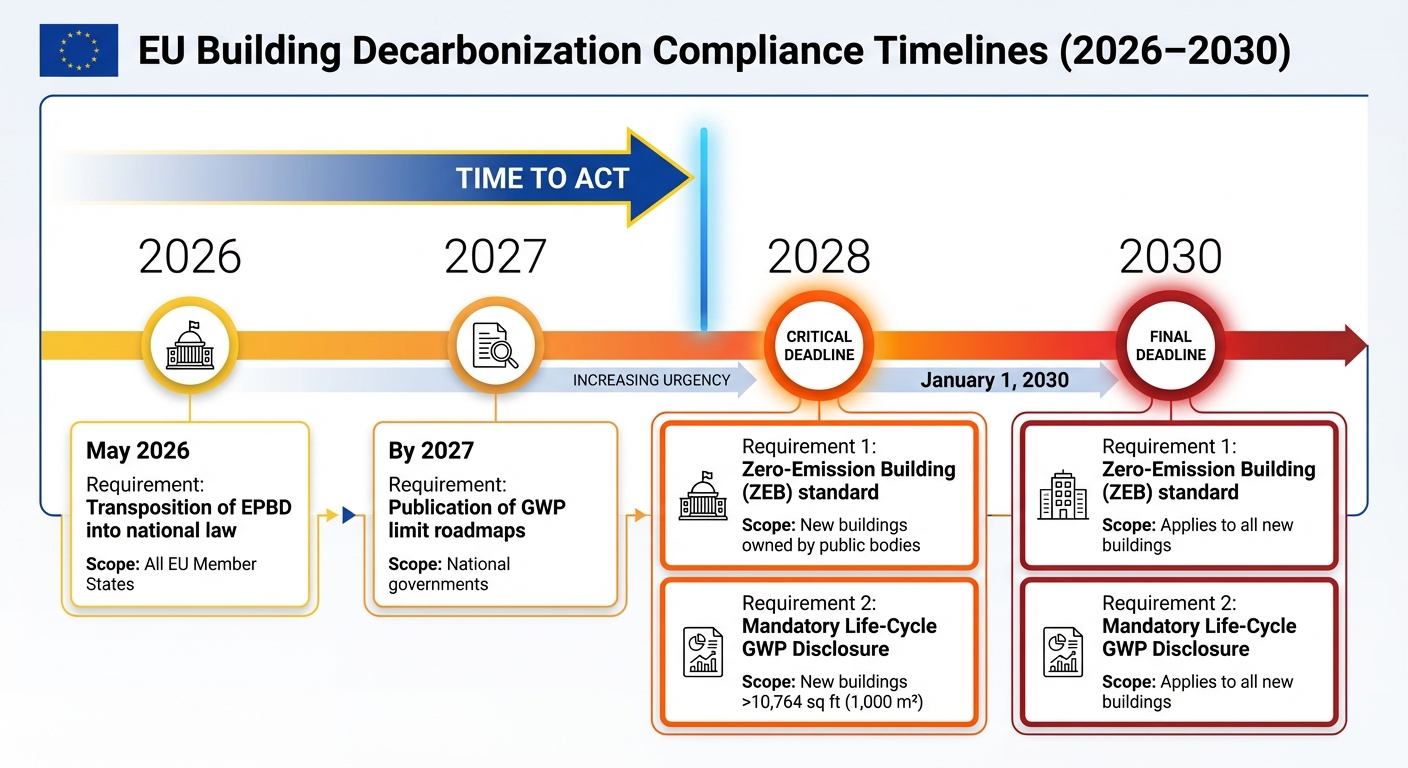 EU Building Decarbonization Compliance Timelines (2026–2030)

TIME TO ACT

2026

2027

2028

2030

CRITICAL DEADLINE

FINAL DEADLINE

INCREASING URGENCY

January 1, 2030

May 2026
Requirement:
Transposition of EPBD into national law
Scope: All EU Member States

By 2027
Requirement:
Publication of GWP limit roadmaps
Scope: National governments

Requirement 1:
Zero-Emission Building (ZEB) standard
Scope: New buildings owned by public bodies

Requirement 2:
Mandatory Life-Cycle GWP Disclosure
Scope: New buildings >10,764 sq ft (1,000 m²)

Requirement 1:
Zero-Emission Building (ZEB) standard
Scope: Applies to all new buildings

Requirement 2:
Mandatory Life-Cycle GWP Disclosure
Scope: Applies to all new buildings